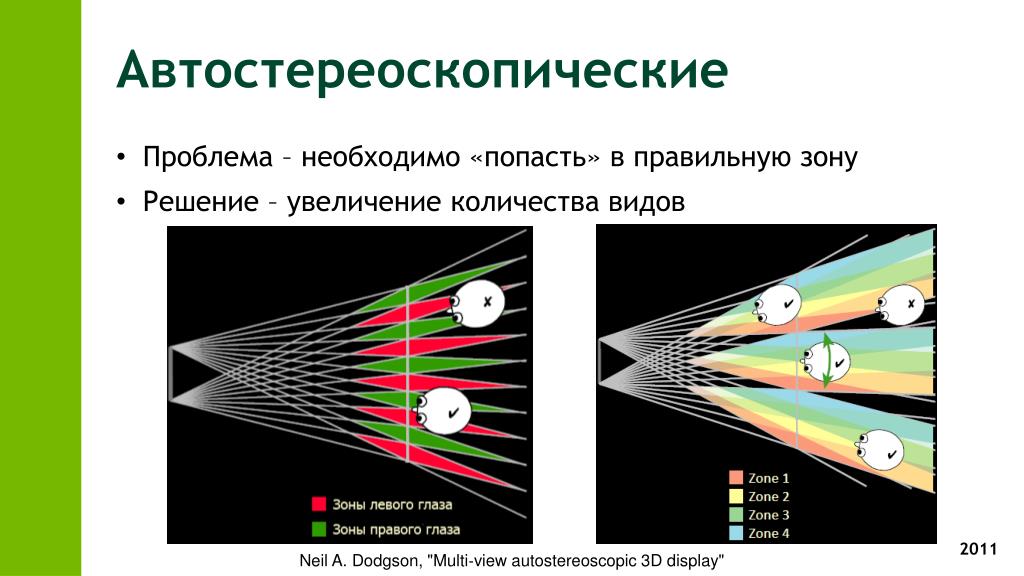 Автостереоскопические

• Проблема – необходимо «попасть» в правильную зону
• Решение – увеличение количества видов

Зоны левого глаза
Зоны правого глаза

Zone 1
Zone 2
Zone 3
Zone 4

Neil A. Dodgson, "Multi-view autostereoscopic 3D display"

2011